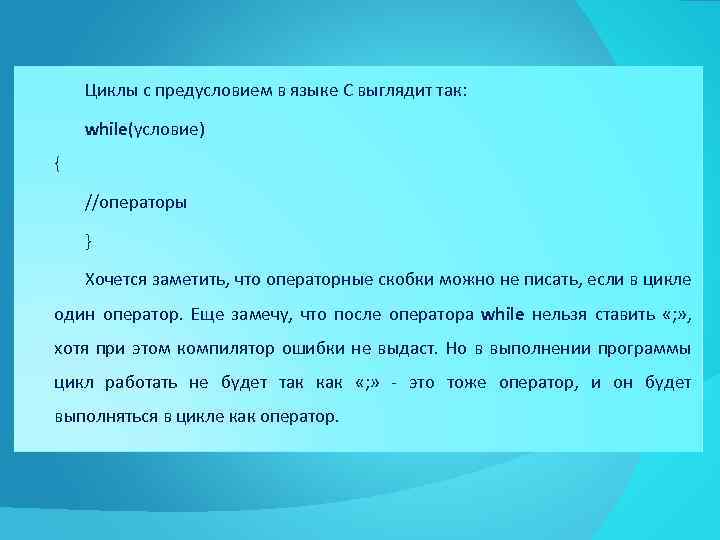 Циклы с предусловием в языке С выглядит так:

while(условие)

{

//операторы

}

Хочется заметить, что операторные скобки можно не писать, если в цикле один оператор. Еще замечу, что после оператора while нельзя ставить «;», хотя при этом компилятор ошибки не выдаст. Но в выполнении программы цикл работать не будет так как «;» - это тоже оператор, и он будет выполняться в цикле как оператор.